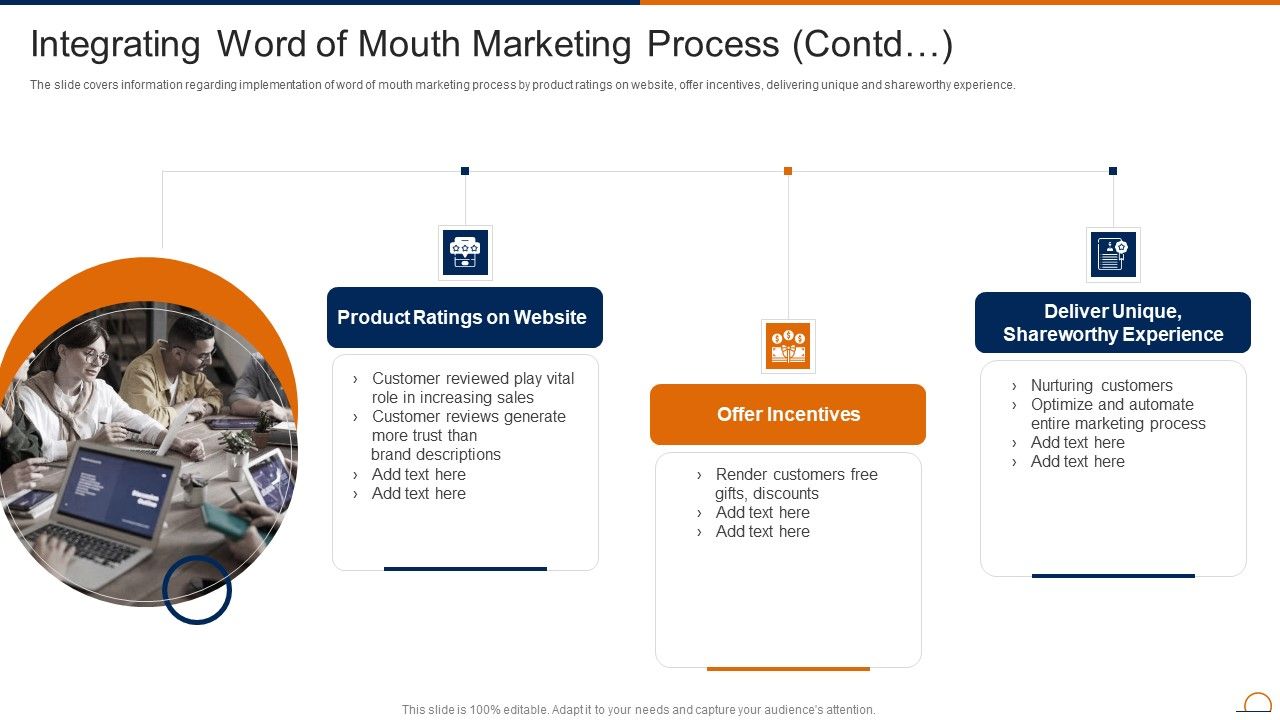 Integrating Word of Mouth Marketing Process (Contd…)

The slide covers information regarding implementation of word of mouth marketing process by product ratings on website, offer incentives, delivering unique and shareworthy experience.

Product Ratings on Website

› Customer reviewed play vital role in increasing sales
› Customer reviews generate more trust than brand descriptions
› Add text here
› Add text here

Offer Incentives

› Render customers free gifts, discounts
› Add text here
› Add text here

Deliver Unique, Shareworthy Experience

› Nurturing customers
› Optimize and automate entire marketing process
› Add text here
› Add text here

This slide is 100% editable. Adapt it to your needs and capture your audience's attention.